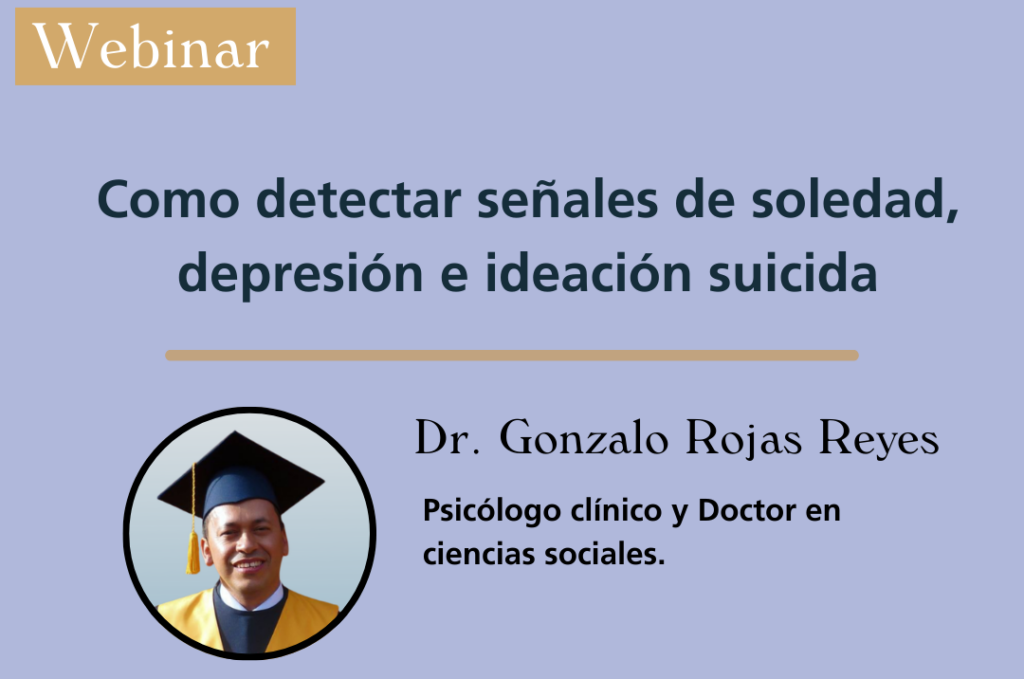 Webinar

Como detectar señales de soledad, depresión e ideación suicida

Dr. Gonzalo Rojas Reyes

Psicólogo clínico y Doctor en ciencias sociales.